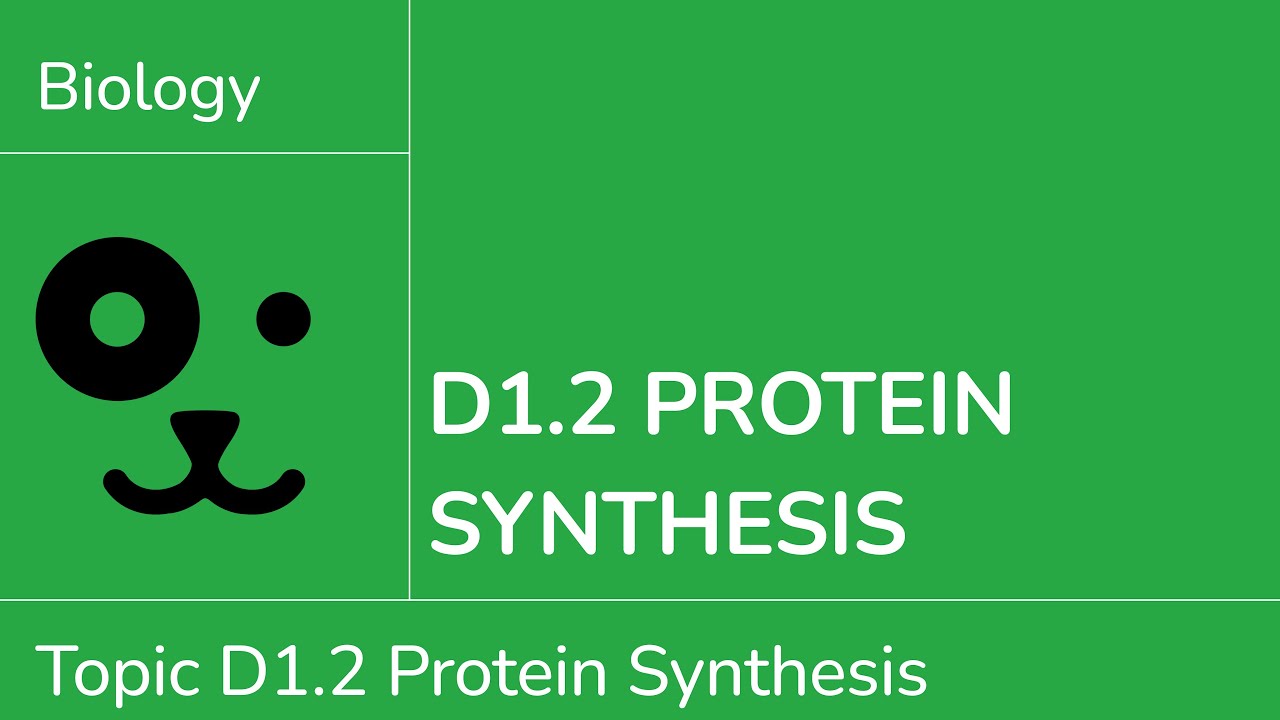 Biology

D1.2 PROTEIN SYNTHESIS

Topic D1.2 Protein Synthesis